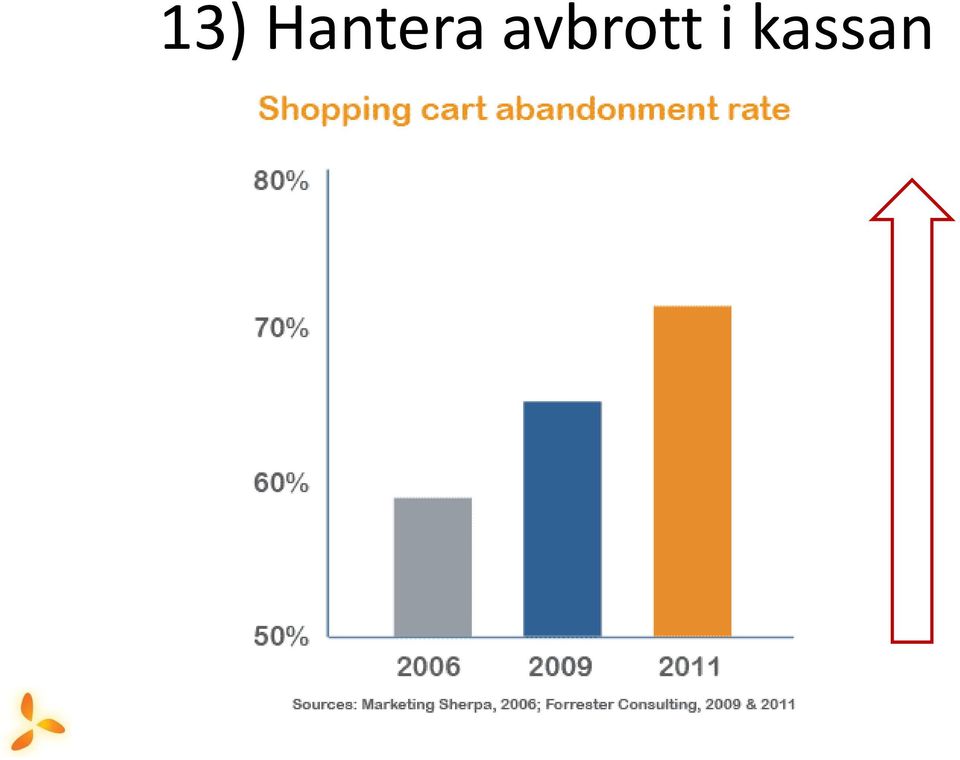 13) Hantera avbrott i kassan

Shopping cart abandonment rate

80%
70%
60%
50%

2006
2009
2011

Sources: Marketing Sherpa, 2006; Forrester Consulting, 2009 & 2011